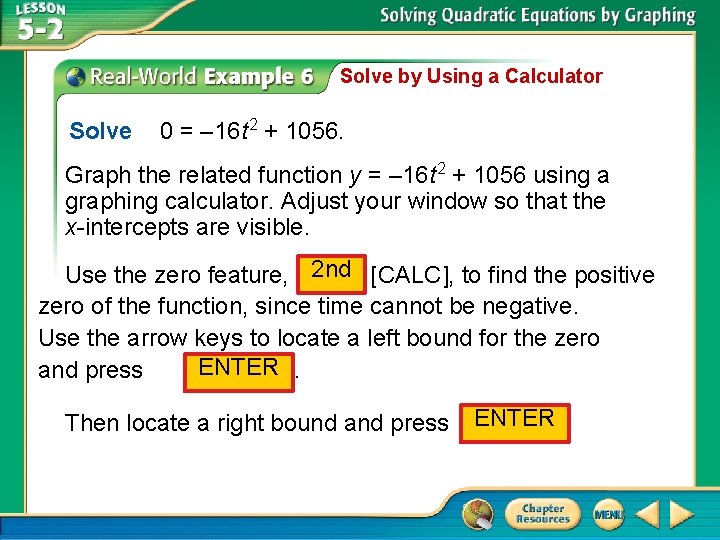 LESSON 5-2

Solving Quadratic Equations by Graphing

Real-World Example 6 Solve by Using a Calculator

Solve $0 = -16t^2 + 1056$.

Graph the related function $y = -16t^2 + 1056$ using a graphing calculator. Adjust your window so that the $x$-intercepts are visible.

Use the zero feature, 2nd [CALC], to find the positive zero of the function, since time cannot be negative. Use the arrow keys to locate a left bound for the zero and press ENTER.

Then locate a right bound and press ENTER

Chapter Resources

MENU